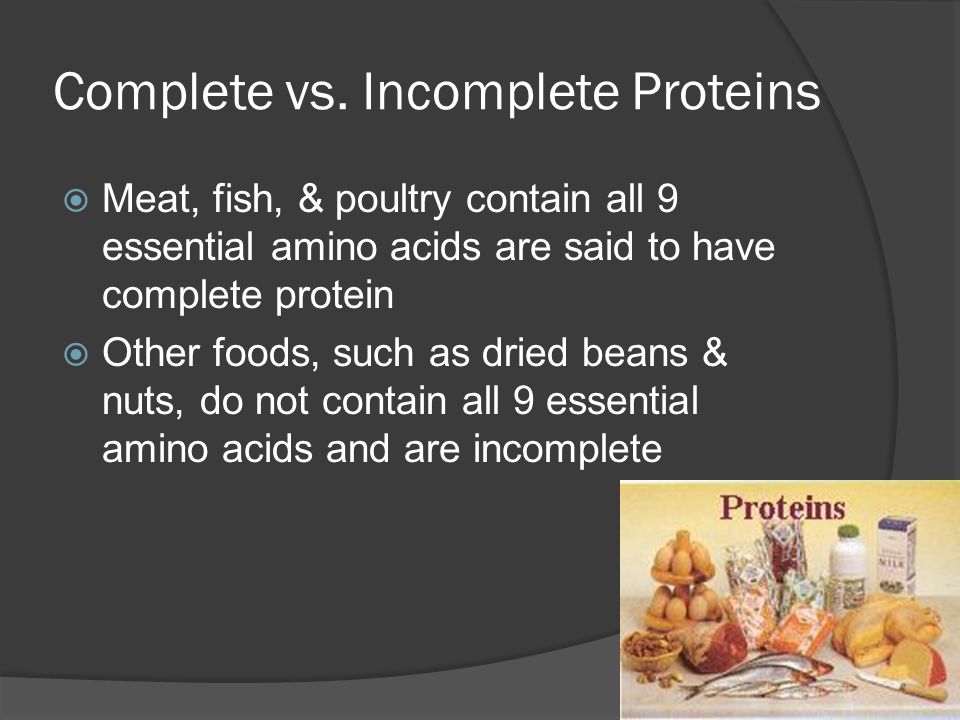 Complete vs. Incomplete Proteins

Meat, fish, & poultry contain all 9 essential amino acids are said to have complete protein

Other foods, such as dried beans & nuts, do not contain all 9 essential amino acids and are incomplete

Proteins

MILK